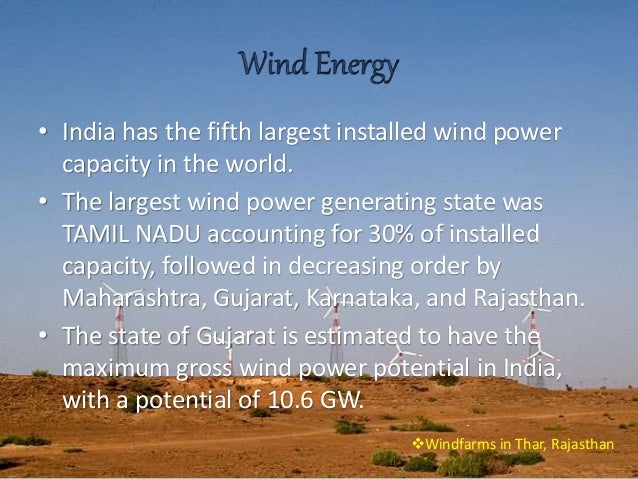 Wind Energy

• India has the fifth largest installed wind power capacity in the world.

• The largest wind power generating state was TAMIL NADU accounting for 30% of installed capacity, followed in decreasing order by Maharashtra, Gujarat, Karnataka, and Rajasthan.

• The state of Gujarat is estimated to have the maximum gross wind power potential in India, with a potential of 10.6 GW.

❖Windfarms in Thar, Rajasthan